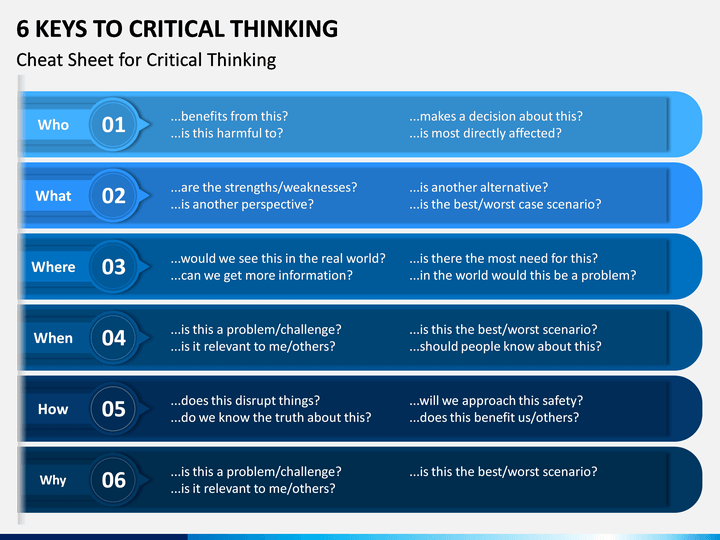 6 KEYS TO CRITICAL THINKING

Cheat Sheet for Critical Thinking

Who 01
...benefits from this?
...is this harmful to?
...makes a decision about this?
...is most directly affected?

What 02
...are the strengths/weaknesses?
...is another perspective?
...is another alternative?
...is the best/worst case scenario?

Where 03
...would we see this in the real world?
...can we get more information?
...is there the most need for this?
...in the world would this be a problem?

When 04
...is this a problem/challenge?
...is it relevant to me/others?
...is this the best/worst scenario?
...should people know about this?

How 05
...does this disrupt things?
...do we know the truth about this?
...will we approach this safety?
...does this benefit us/others?

Why 06
...is this a problem/challenge?
...is it relevant to me/others?
...is this the best/worst scenario?